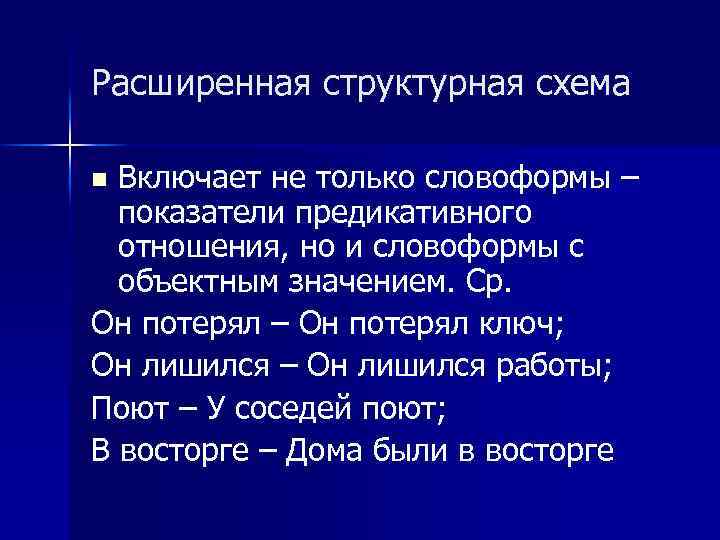 Расширенная структурная схема

Включает не только словоформы – показатели предикативного отношения, но и словоформы с объектным значением. Ср.

Он потерял – Он потерял ключ;

Он лишился – Он лишился работы;

Поют – У соседей поют;

В восторге – Дома были в восторге